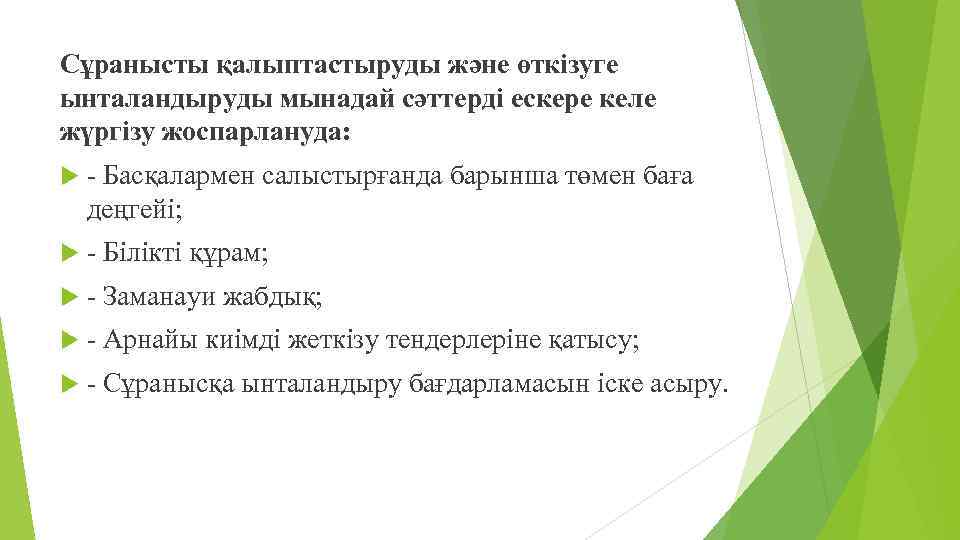 Сұранысты қалыптастыруды және өткізуге ынталандыруды мынадай сәттерді ескере келе жүргізу жоспарлануда:

- Басқалармен салыстырғанда барынша төмен баға деңгейі;
- Білікті құрам;
- Заманауи жабдық;
- Арнайы киімді жеткізу тендерлеріне қатысу;
- Сұранысқа ынталандыру бағдарламасын іске асыру.